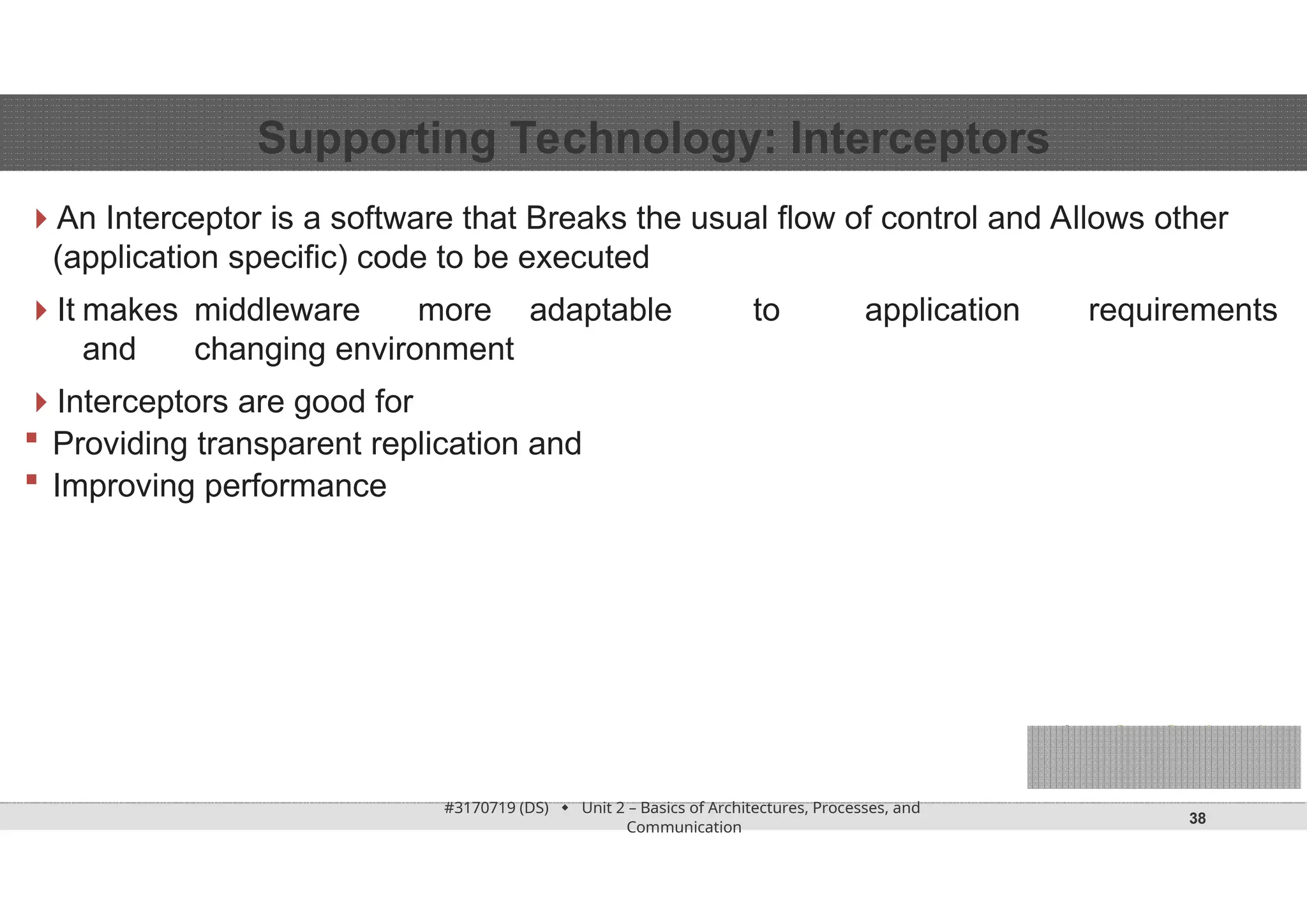 Supporting Technology: Interceptors

An Interceptor is a software that Breaks the usual flow of control and Allows other (application specific) code to be executed

It makes middleware more adaptable to application requirements and changing environment

Interceptors are good for

Providing transparent replication and

Improving performance

#3170719 (DS) ◆ Unit 2 – Basics of Architectures, Processes, and Communication

38